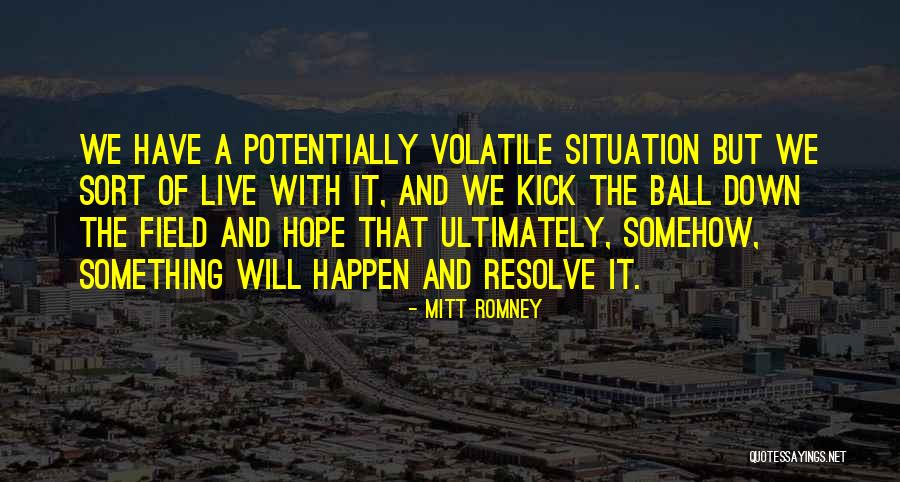 WE HAVE A POTENTIALLY VOLATILE SITUATION BUT WE SORT OF LIVE WITH IT, AND WE KICK THE BALL DOWN THE FIELD AND HOPE THAT ULTIMATELY, SOMEHOW, SOMETHING WILL HAPPEN AND RESOLVE IT.

- MITT ROMNEY

QUOTESSAYINGS.NET